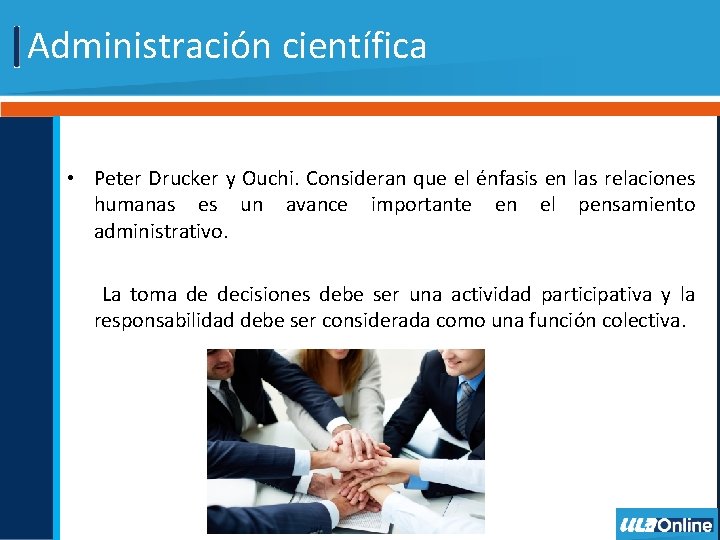 Administración científica

• Peter Drucker y Ouchi. Consideran que el énfasis en las relaciones humanas es un avance importante en el pensamiento administrativo.

La toma de decisiones debe ser una actividad participativa y la responsabilidad debe ser considerada como una función colectiva.

ULA Online